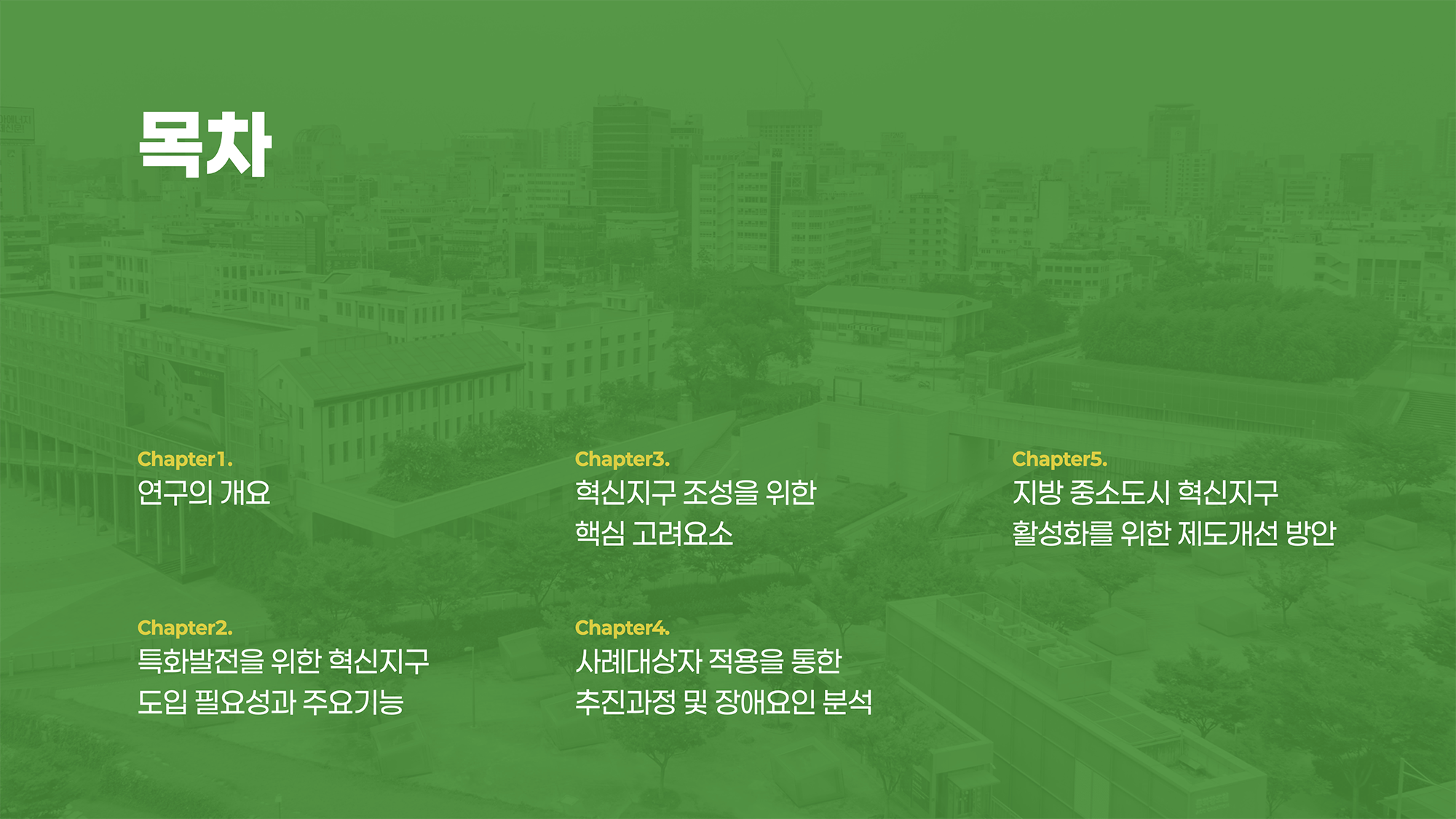 목차

Chapter1.
연구의 개요

Chapter2.
특화발전을 위한 혁신지구 도입 필요성과 주요기능

Chapter3.
혁신지구 조성을 위한 핵심 고려요소

Chapter4.
사례대상자 적용을 통한 추진과정 및 장애요인 분석

Chapter5.
지방 중소도시 혁신지구 활성화를 위한 제도개선 방안